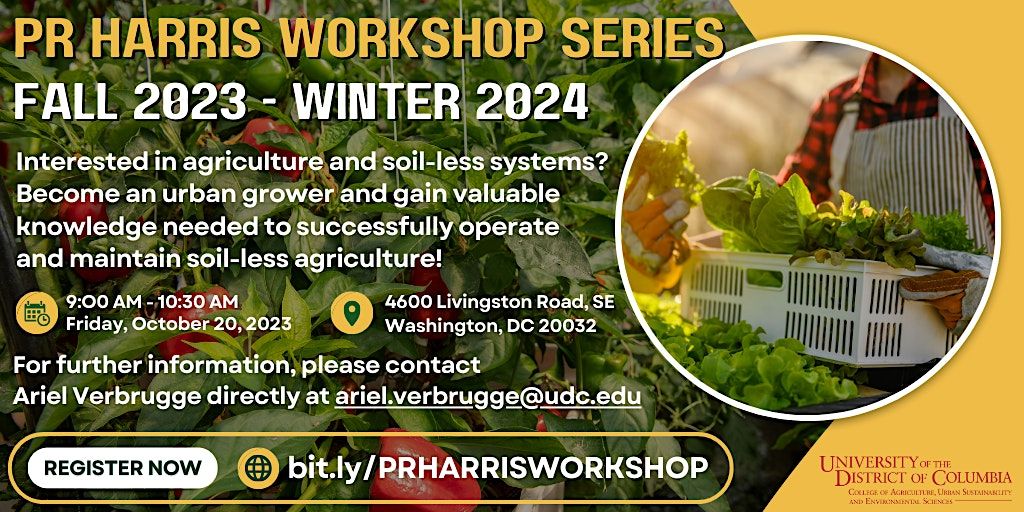 PR HARRIS WORKSHOP SERIES
FALL 2023 - WINTER 2024

Interested in agriculture and soil-less systems? Become an urban grower and gain valuable knowledge needed to successfully operate and maintain soil-less agriculture!

9:00 AM - 10:30 AM
Friday, October 20, 2023

4600 Livingston Road, SE
Washington, DC 20032

For further information, please contact Ariel Verbrugge directly at ariel.verbrugge@udc.edu

REGISTER NOW

bit.ly/PRHARRISWORKSHOP

UNIVERSITY OF THE DISTRICT OF COLUMBIA
COLLEGE OF AGRICULTURE, URBAN SUSTAINABILITY AND ENVIRONMENTAL SCIENCES